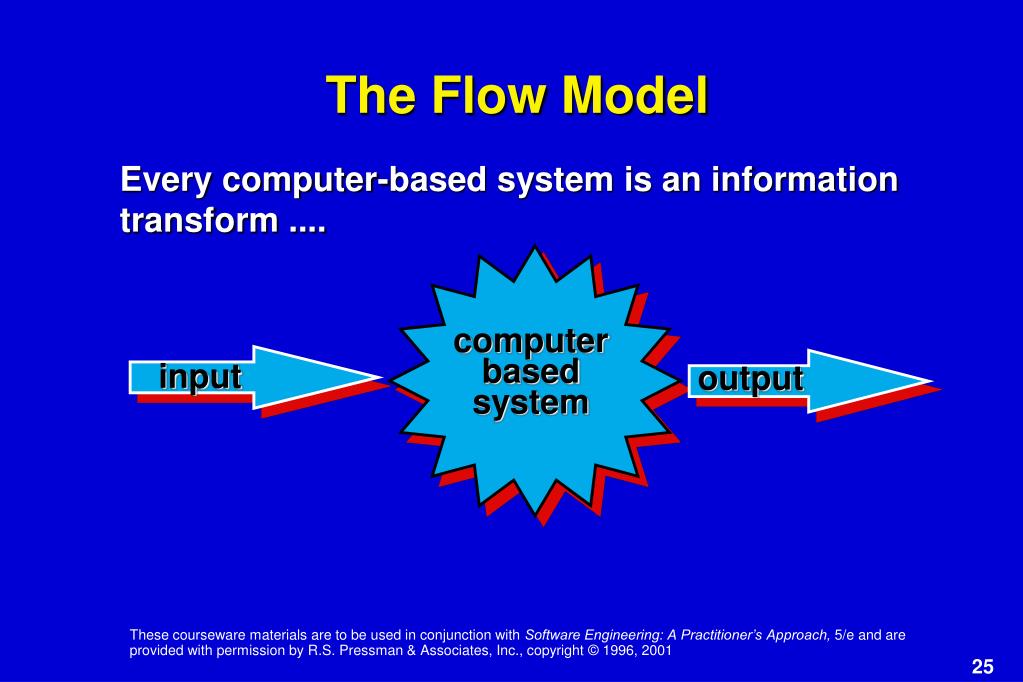 The Flow Model

Every computer-based system is an information transform ....

input

computer based system

output

These courseware materials are to be used in conjunction with Software Engineering: A Practitioner's Approach, 5/e and are provided with permission by R.S. Pressman & Associates, Inc., copyright © 1996, 2001

25